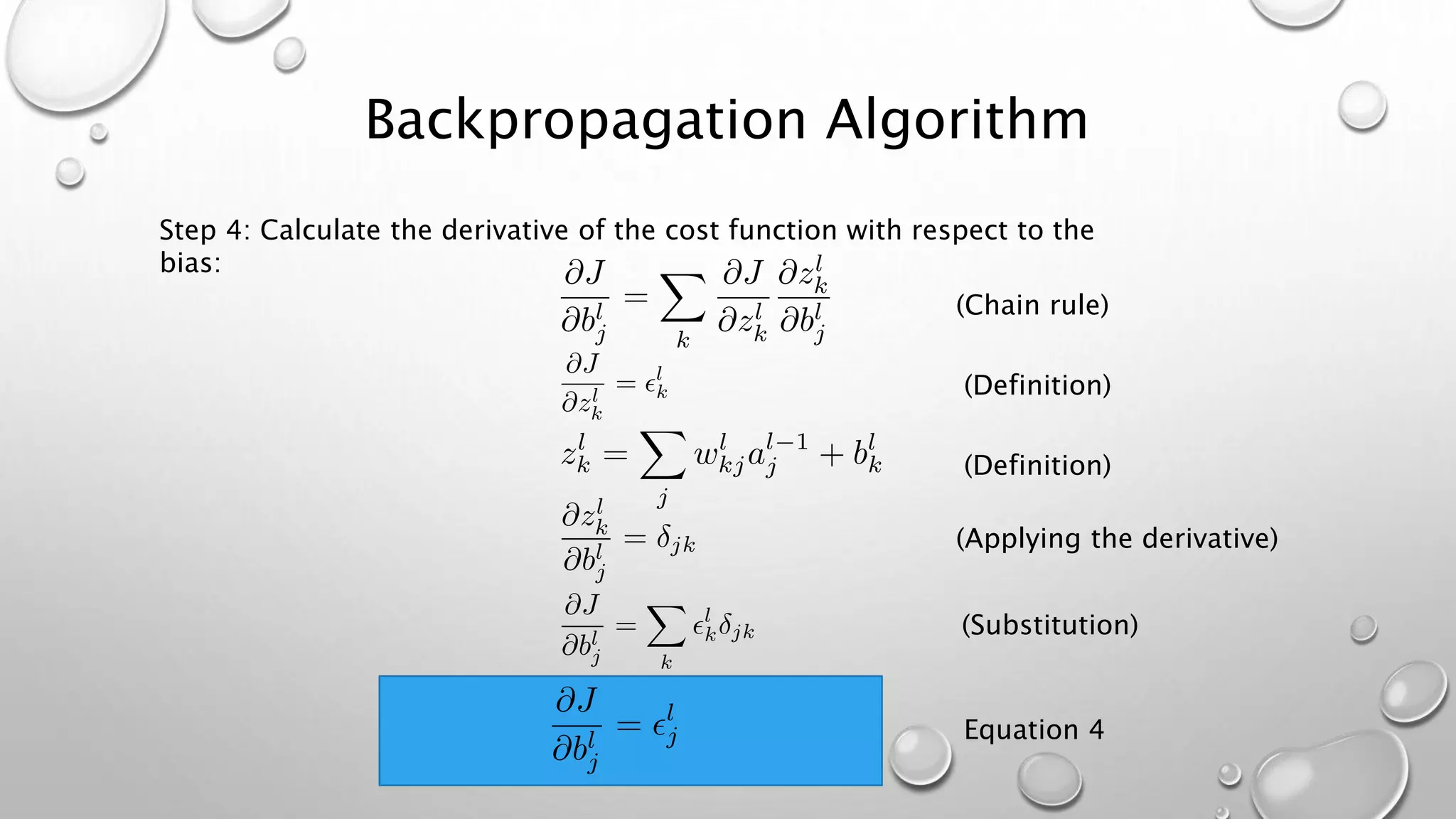 Backpropagation Algorithm

Step 4: Calculate the derivative of the cost function with respect to the bias:

$\frac{\partial J}{\partial b_j^l} = \sum_k \frac{\partial J}{\partial z_k^l} \frac{\partial z_k^l}{\partial b_j^l}$ (Chain rule)

$\frac{\partial J}{\partial z_k^l} = \epsilon_k^l$ (Definition)

$z_k^l = \sum_j w_{kj}^l a_j^{l-1} + b_k^l$ (Definition)

$\frac{\partial z_k^l}{\partial b_j^l} = \delta_{jk}$ (Applying the derivative)

$\frac{\partial J}{\partial b_j^l} = \sum_k \epsilon_k^l \delta_{jk}$ (Substitution)

$\frac{\partial J}{\partial b_j^l} = \epsilon_j^l$ Equation 4